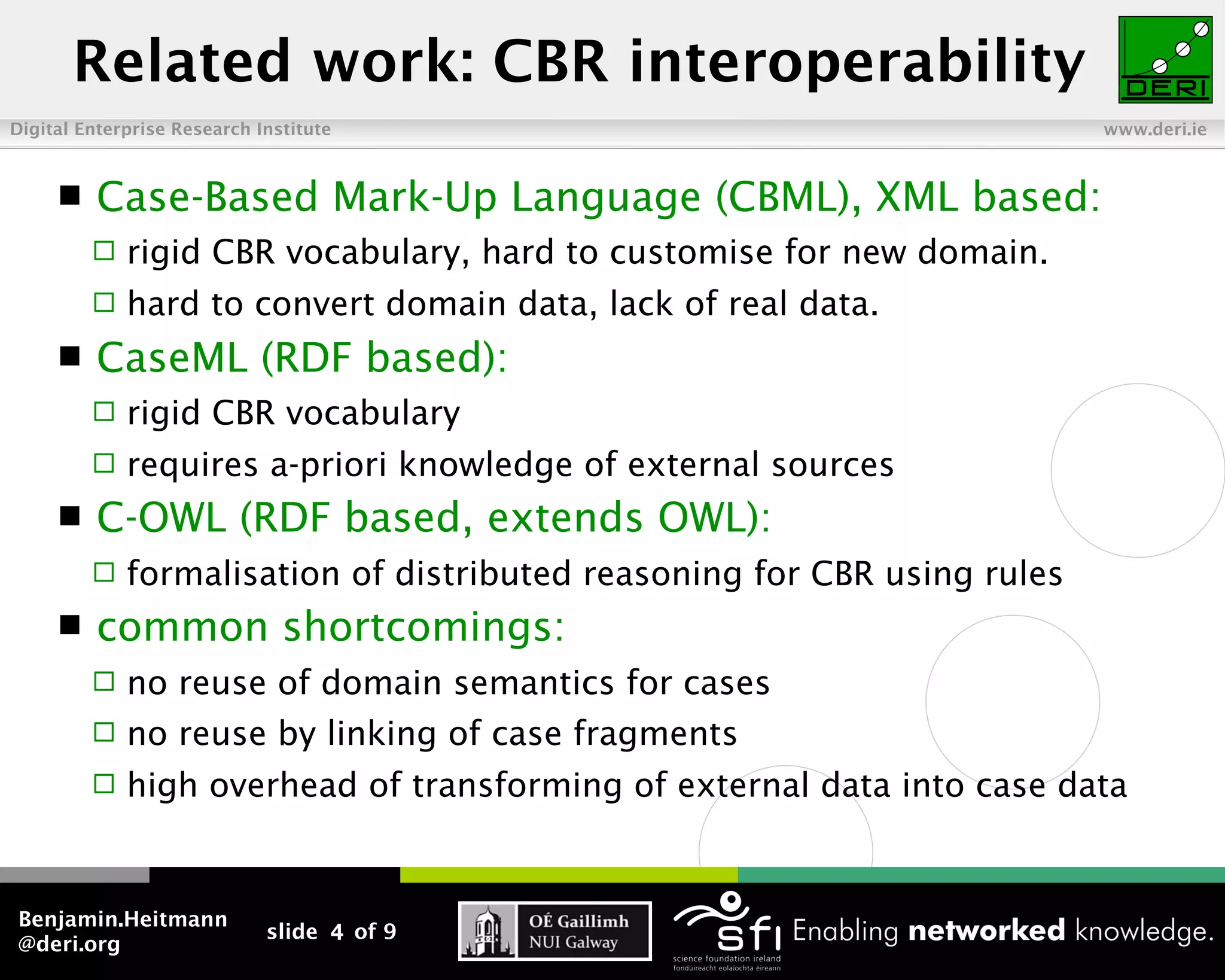 Related work: CBR interoperability

DERI

Digital Enterprise Research Institute

www.deri.ie

■ Case-Based Mark-Up Language (CBML), XML based:
□ rigid CBR vocabulary, hard to customise for new domain.
□ hard to convert domain data, lack of real data.

■ CaseML (RDF based):
□ rigid CBR vocabulary
□ requires a-priori knowledge of external sources

■ C-OWL (RDF based, extends OWL):
□ formalisation of distributed reasoning for CBR using rules

■ common shortcomings:
□ no reuse of domain semantics for cases
□ no reuse by linking of case fragments
□ high overhead of transforming of external data into case data

Benjamin.Heitmann @deri.org

slide 4 of 9

OÉ Gaillimh NUI Galway

sfi science foundation ireland fondúireacht eolaíochta éireann

Enabling networked knowledge.